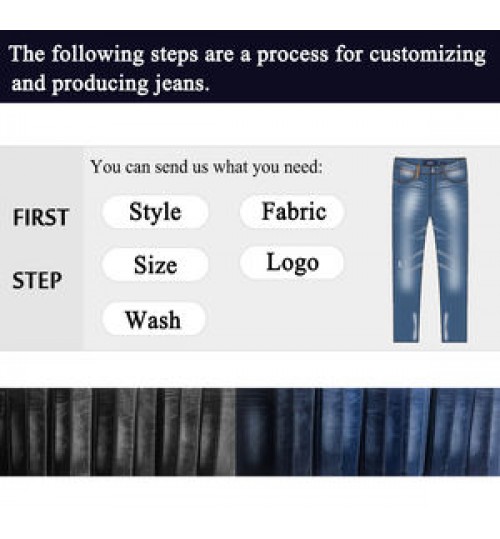 The following steps are a process for customizing and producing jeans.

FIRST STEP

You can send us what you need:

Style

Fabric

Size

Logo

Wash